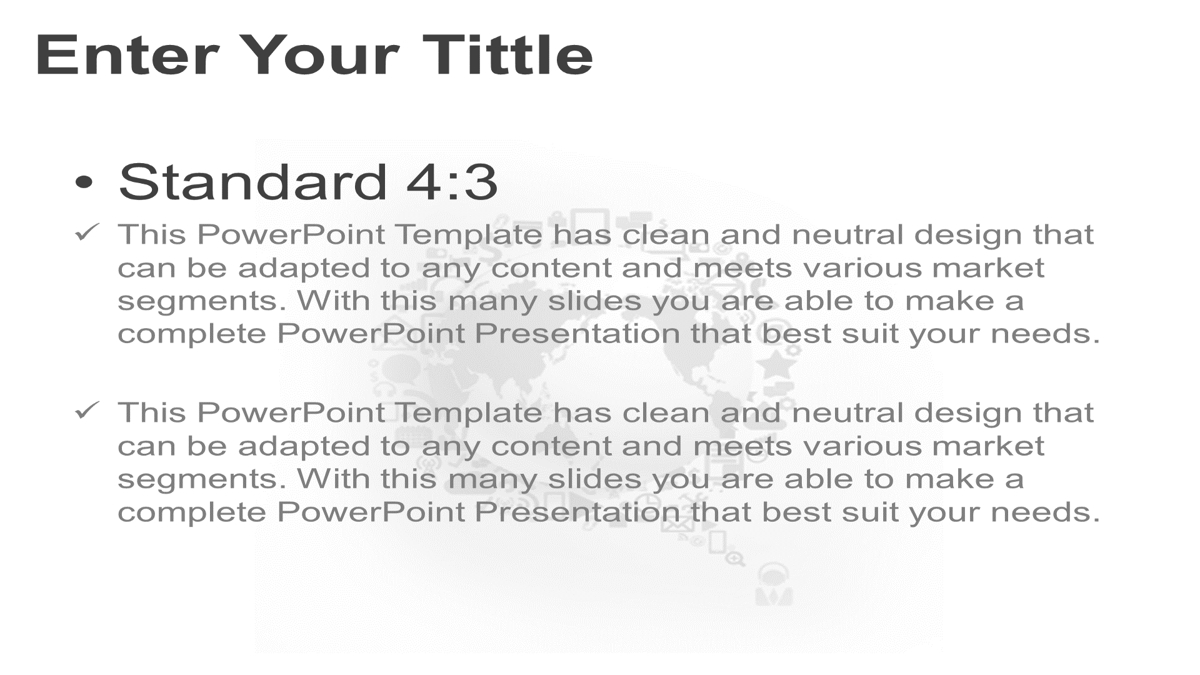 Enter Your Tittle

• Standard 4:3

✓ This PowerPoint Template has clean and neutral design that can be adapted to any content and meets various market segments. With this many slides you are able to make a complete PowerPoint Presentation that best suit your needs.

✓ This PowerPoint Template has clean and neutral design that can be adapted to any content and meets various market segments. With this many slides you are able to make a complete PowerPoint Presentation that best suit your needs.